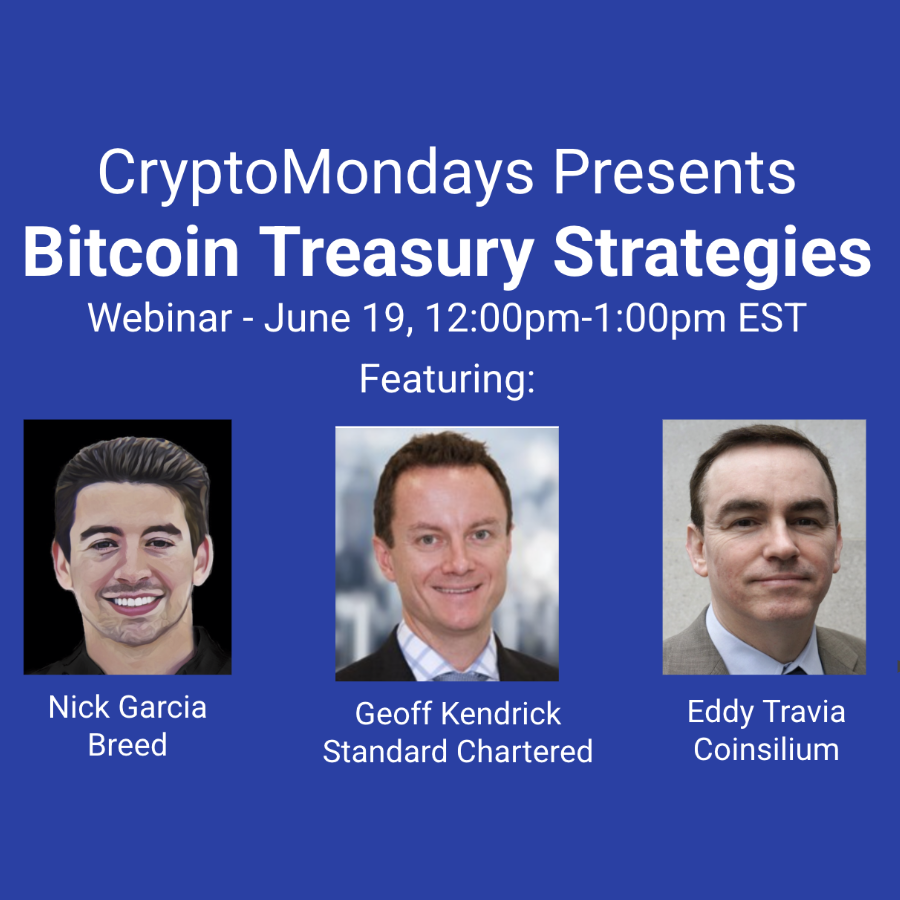 CryptoMondays Presents
Bitcoin Treasury Strategies
Webinar - June 19, 12:00pm-1:00pm EST
Featuring:

Nick Garcia
Breed

Geoff Kendrick
Standard Chartered

Eddy Travia
Coinsilium